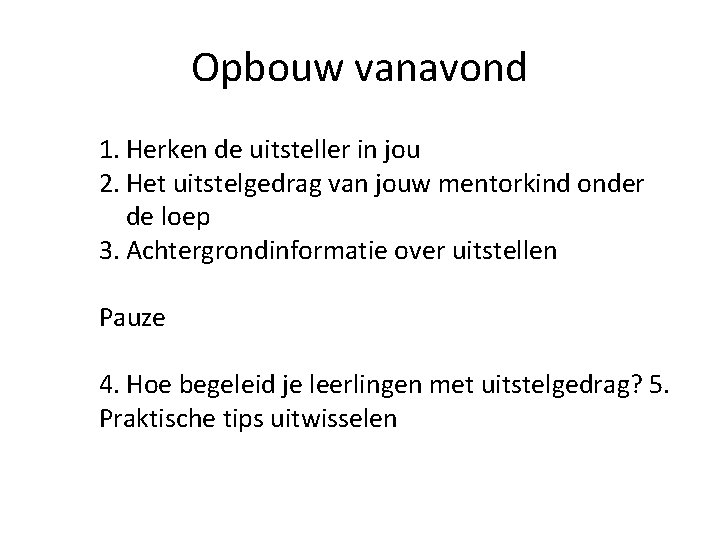 Opbouw vanavond

1. Herken de uitsteller in jou
2. Het uitstelgedrag van jouw mentorkind onder de loep
3. Achtergrondinformatie over uitstellen

Pauze

4. Hoe begeleid je leerlingen met uitstelgedrag? 5. Praktische tips uitwisselen